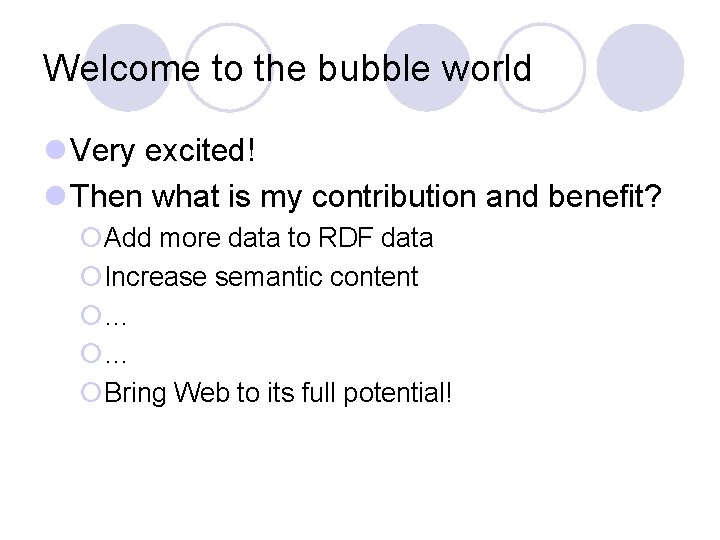 Welcome to the bubble world

Very excited!

Then what is my contribution and benefit?

Add more data to RDF data

Increase semantic content

…

…

Bring Web to its full potential!